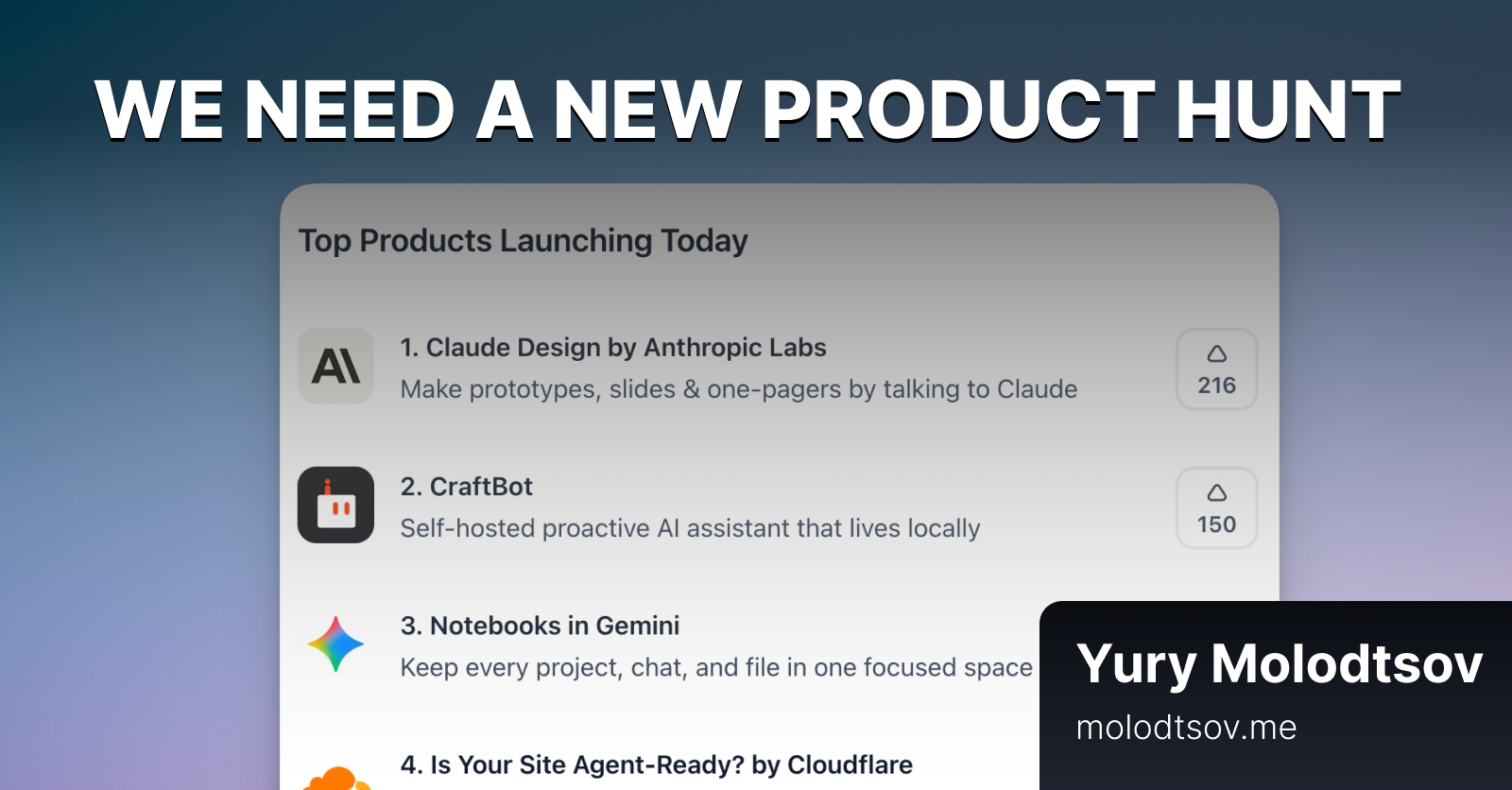 WE NEED A NEW PRODUCT HUNT

Top Products Launching Today

A\

1. Claude Design by Anthropic Labs
Make prototypes, slides & one-pagers by talking to Claude

216

2. CraftBot
Self-hosted proactive AI assistant that lives locally

150

3. Notebooks in Gemini
Keep every project, chat, and file in one focused space

4. Is Your Site Agent-Ready? by Cloudflare

Yury Molodtsov
molodtsov.me